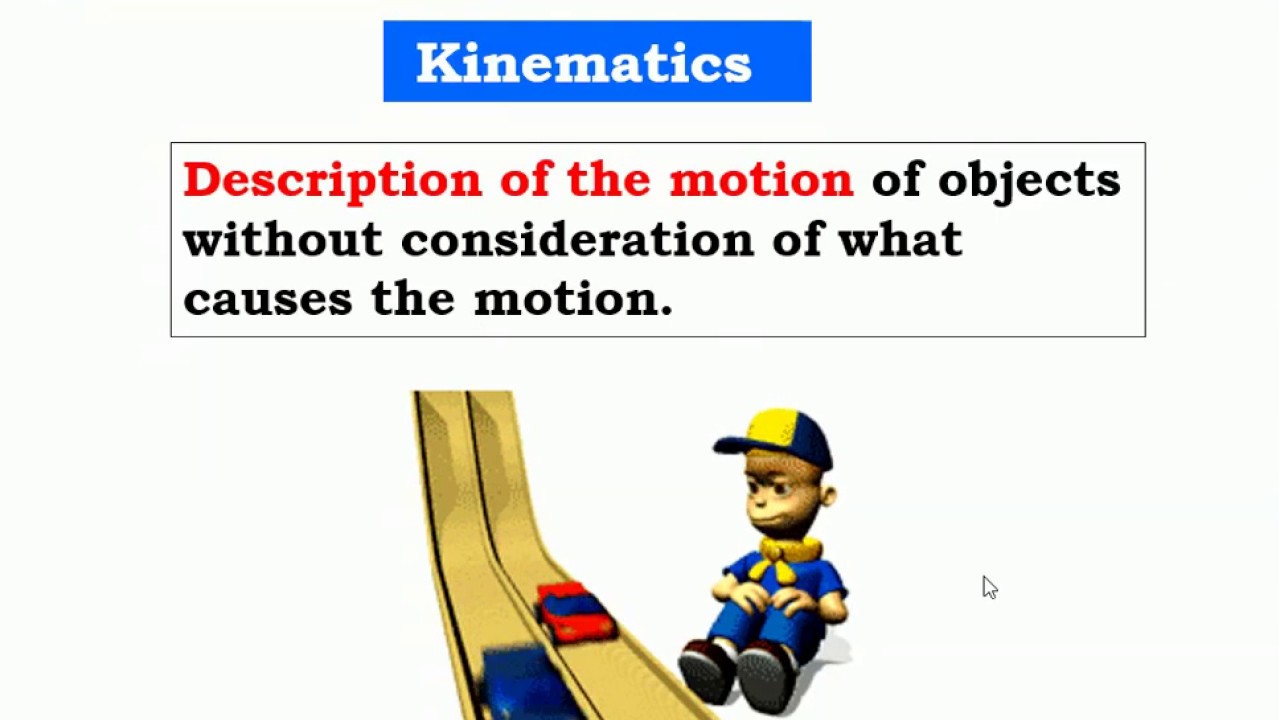 Kinematics

Description of the motion of objects without consideration of what causes the motion.